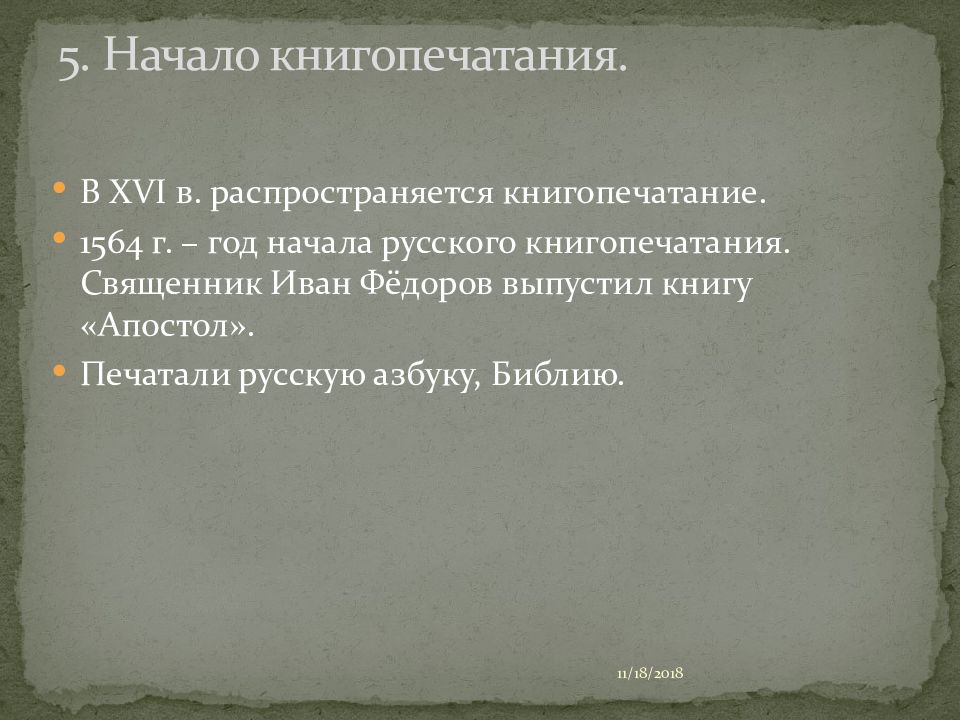 5. Начало книгопечатания.

- В XVI в. распространяется книгопечатание.
- 1564 г. – год начала русского книгопечатания. Священник Иван Фёдоров выпустил книгу «Апостол».
- Печатали русскую азбуку, Библию.

11/18/2018